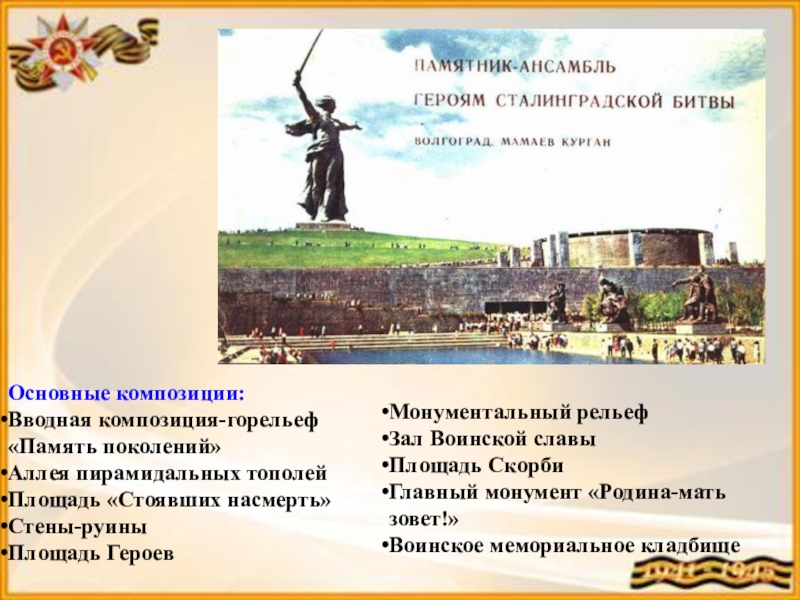 ПАМЯТНИК-АНСАМБЛЬ
ГЕРОЯМ СТАЛИНГРАДСКОЙ БИТВЫ
ВОЛГОГРАД. МАМАЕВ КУРГАН

Основные композиции:
•Вводная композиция-горельеф «Память поколений»
•Аллея пирамидальных тополей
•Площадь «Стоявших насмерть»
•Стены-руины
•Площадь Героев

•Монументальный рельеф
•Зал Воинской славы
•Площадь Скорби
•Главный монумент «Родина-мать зовет!»
•Воинское мемориальное кладбище

1941 - 1945